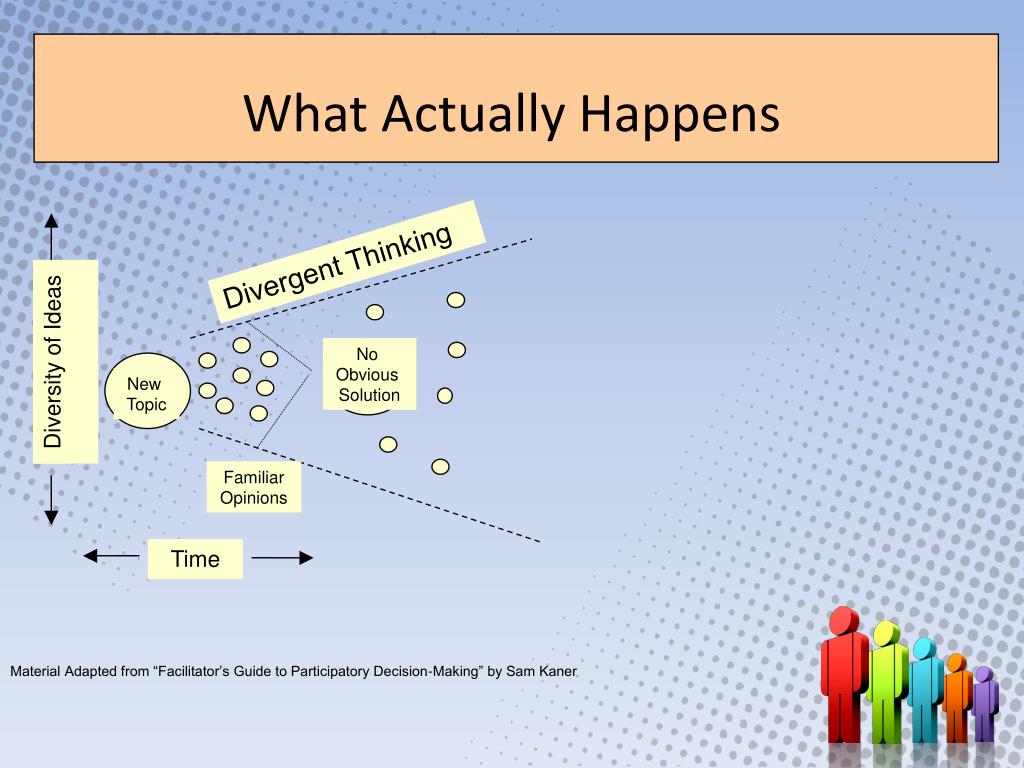 What Actually Happens

Diversity of Ideas

Divergent Thinking

New Topic

No Obvious Solution

Familiar Opinions

Time

Material Adapted from “Facilitator’s Guide to Participatory Decision-Making” by Sam Kaner